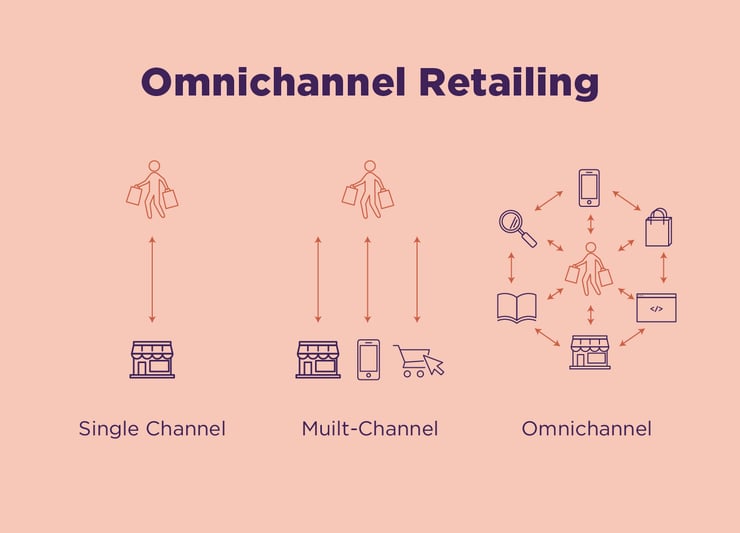 Omnichannel Retailing

</>

Single Channel

Muilt-Channel

Omnichannel